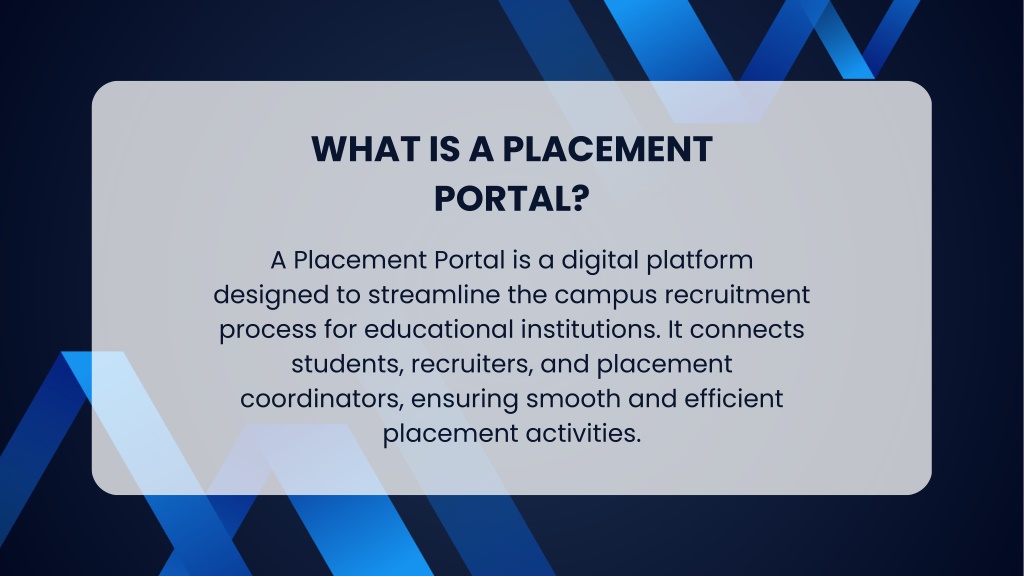 WHAT IS A PLACEMENT PORTAL?

A Placement Portal is a digital platform designed to streamline the campus recruitment process for educational institutions. It connects students, recruiters, and placement coordinators, ensuring smooth and efficient placement activities.